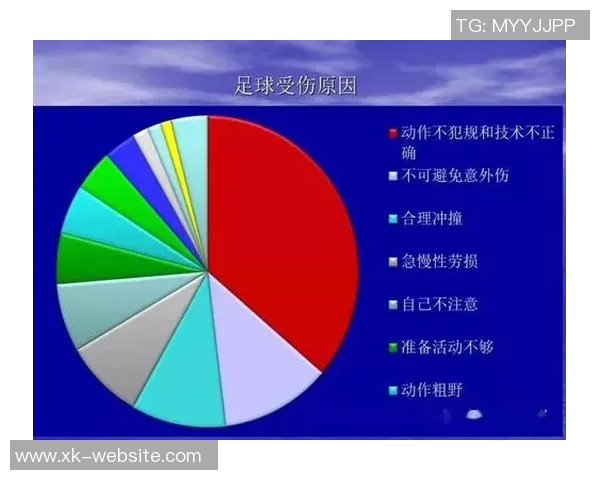 TG: MYYJJPP

足球受伤原因

动作不犯规和技术不正确
不可避免意外伤
合理冲撞
急慢性劳损
自己不注意
准备活动不够
动作粗野

www.xk-website.com